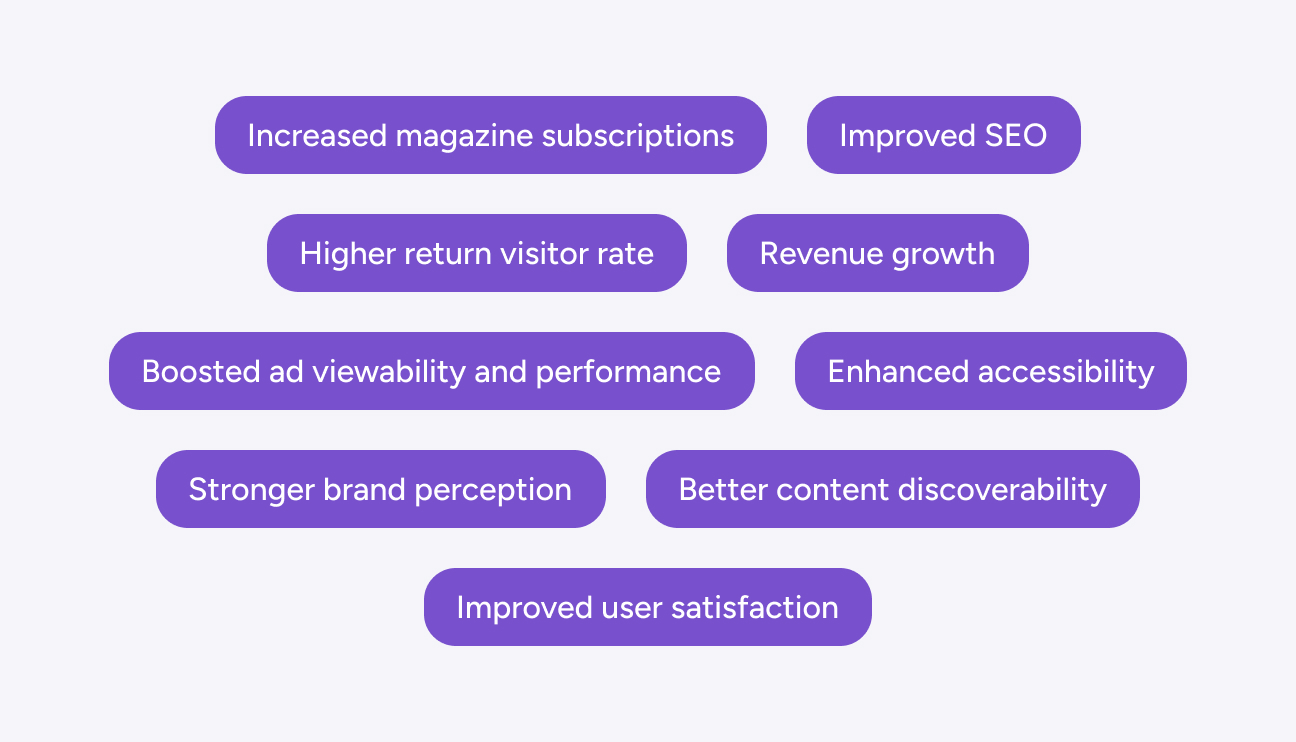 Increased magazine subscriptions
Improved SEO
Higher return visitor rate
Revenue growth
Boosted ad viewability and performance
Enhanced accessibility
Stronger brand perception
Better content discoverability
Improved user satisfaction